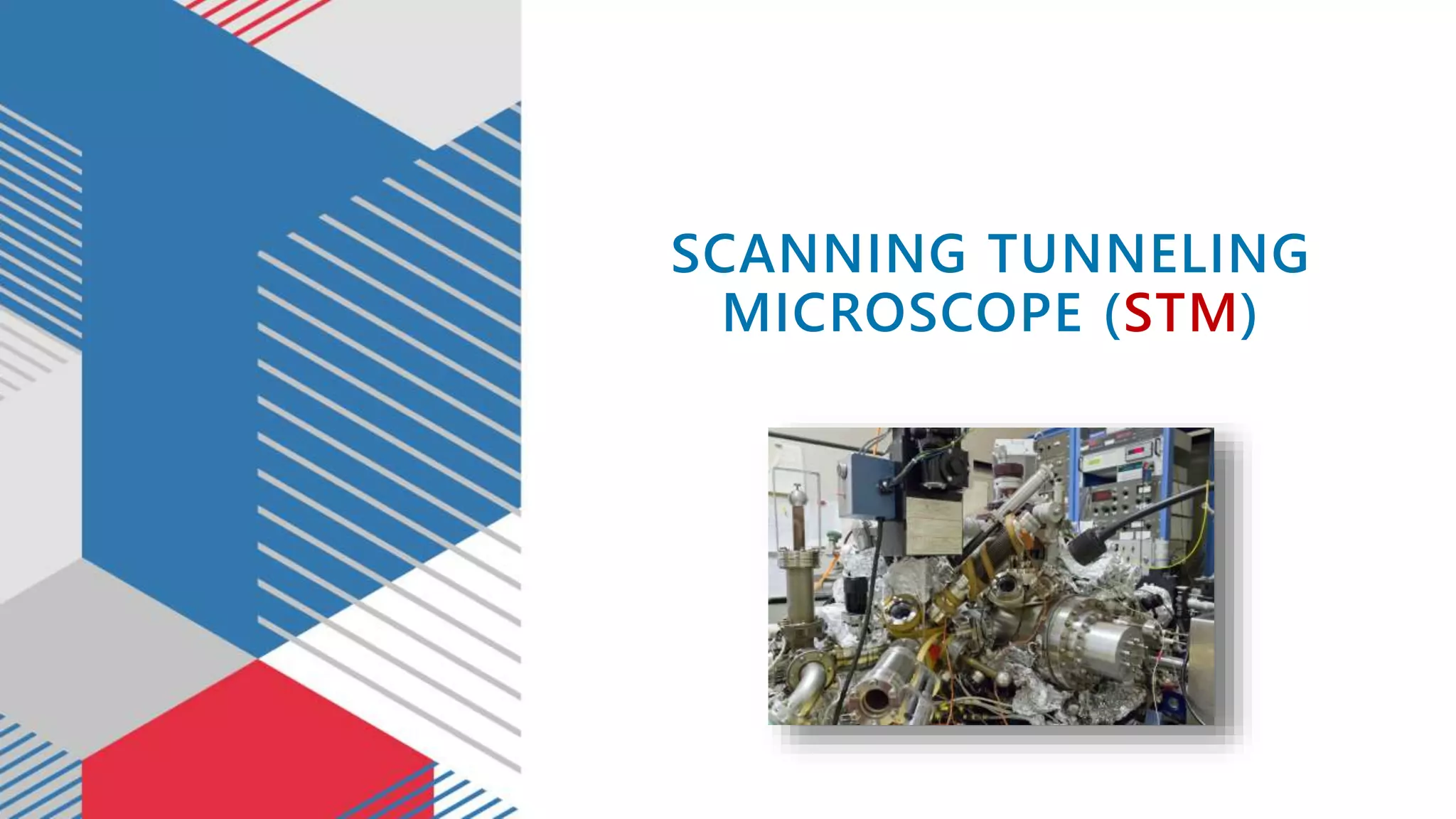 SCANNING TUNNELING MICROSCOPE (STM)